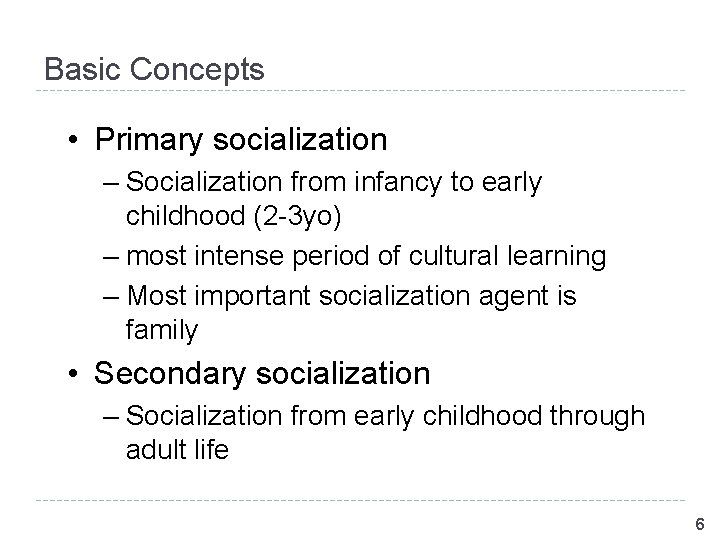 Basic Concepts

• Primary socialization
– Socialization from infancy to early childhood (2-3yo)
– most intense period of cultural learning
– Most important socialization agent is family

• Secondary socialization
– Socialization from early childhood through adult life

6